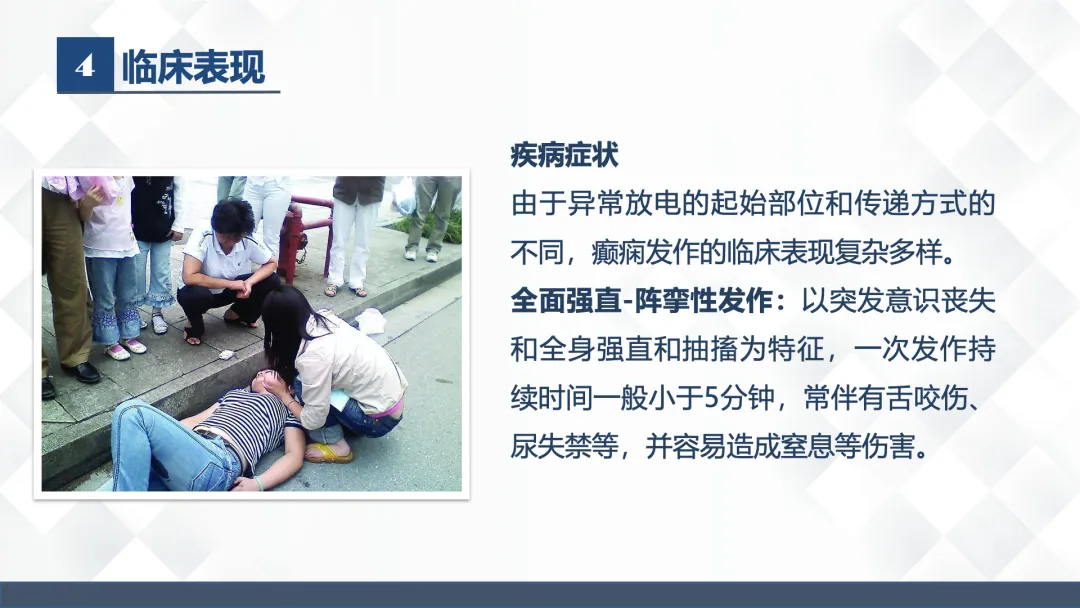 4 临床表现

疾病症状
由于异常放电的起始部位和传递方式的不同，癫痫发作的临床表现复杂多样。
全面强直-阵挛性发作：以突发意识丧失和全身强直和抽搐为特征，一次发作持续时间一般小于5分钟，常伴有舌咬伤、尿失禁等，并容易造成窒息等伤害。